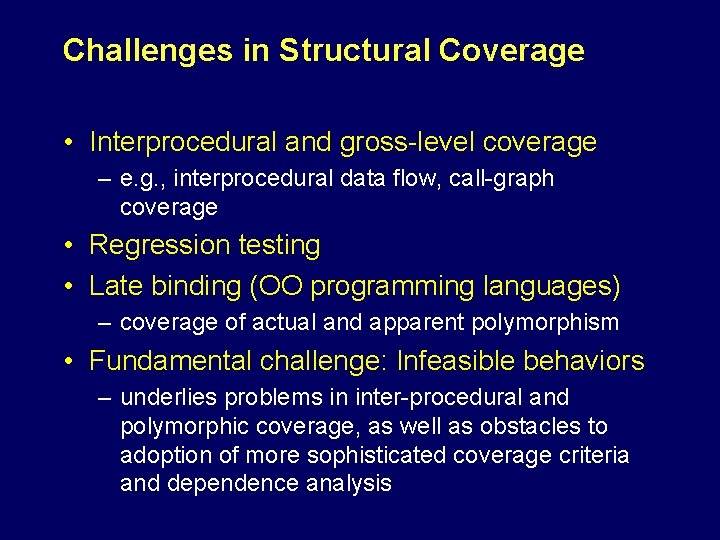 Challenges in Structural Coverage

• Interprocedural and gross-level coverage
– e.g., interprocedural data flow, call-graph coverage
• Regression testing
• Late binding (OO programming languages)
– coverage of actual and apparent polymorphism
• Fundamental challenge: Infeasible behaviors
– underlies problems in inter-procedural and polymorphic coverage, as well as obstacles to adoption of more sophisticated coverage criteria and dependence analysis